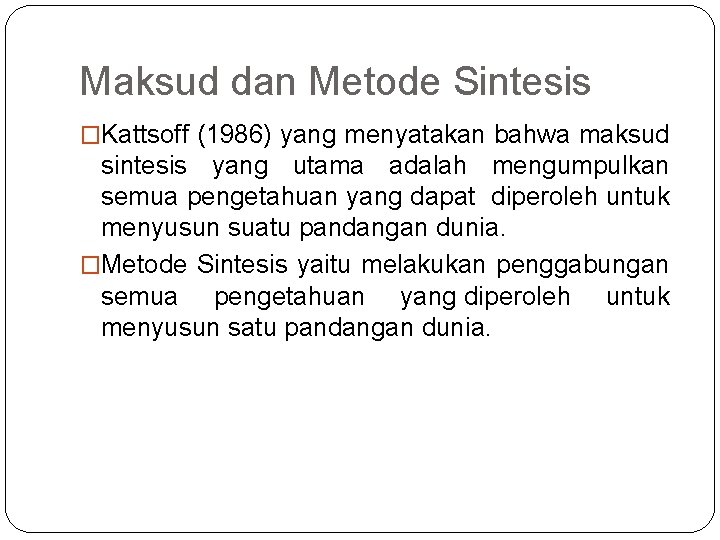 Maksud dan Metode Sintesis

□Kattsoff (1986) yang menyatakan bahwa maksud sintesis yang utama adalah mengumpulkan semua pengetahuan yang dapat diperoleh untuk menyusun suatu pandangan dunia.

□Metode Sintesis yaitu melakukan penggabungan semua pengetahuan yang diperoleh untuk menyusun satu pandangan dunia.